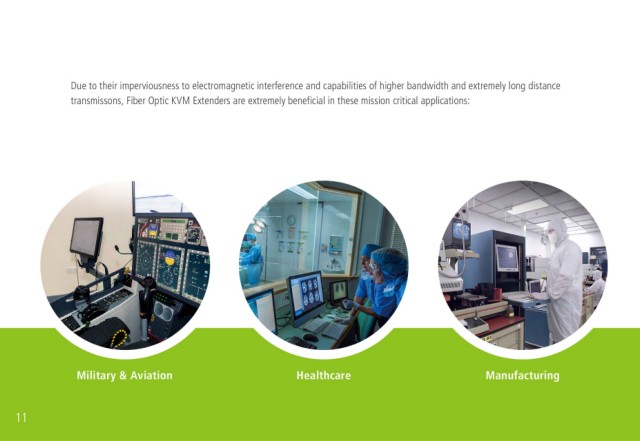 Due to their imperviousness to electromagnetic interference and capabilities of higher bandwidth and extremely long distance transmissons, Fiber Optic KVM Extenders are extremely beneficial in these mission critical applications:

Military & Aviation

Healthcare

Manufacturing

11